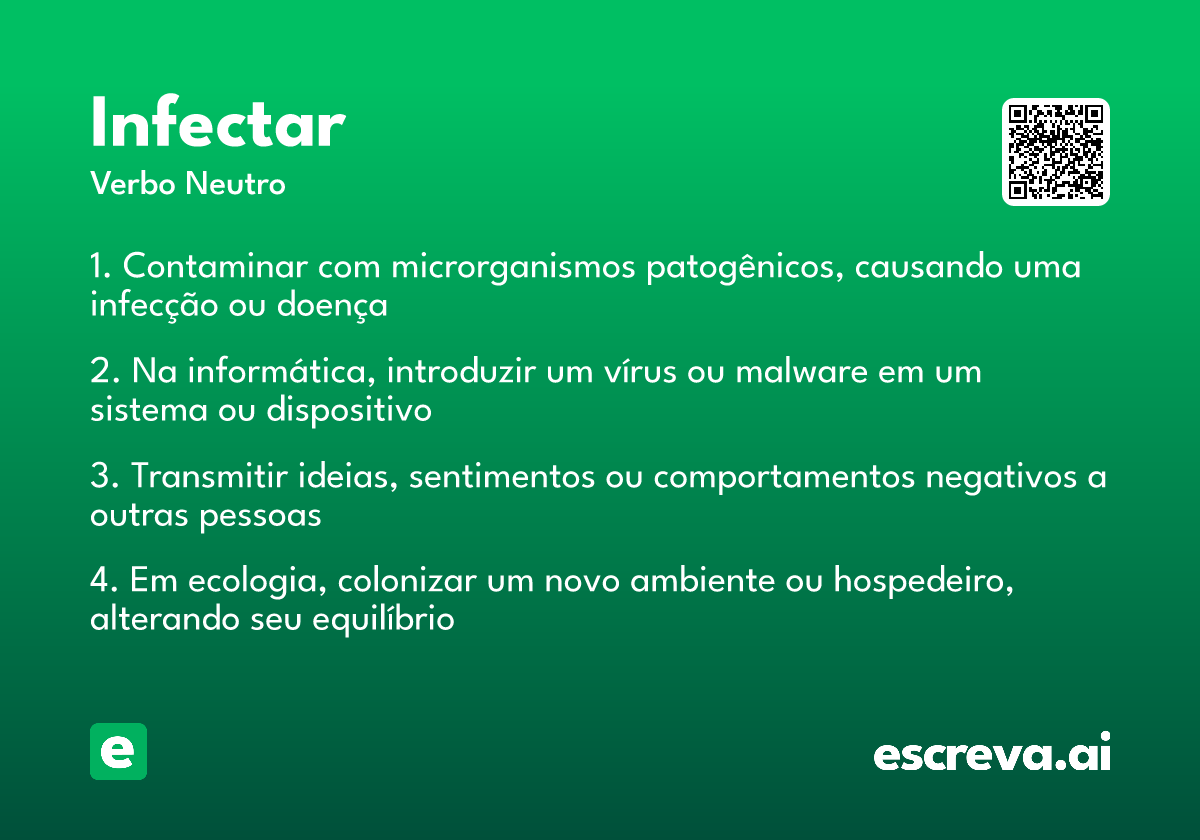 Infectar
Verbo Neutro

1. Contaminar com microrganismos patogênicos, causando uma infecção ou doença

2. Na informática, introduzir um vírus ou malware em um sistema ou dispositivo

3. Transmitir ideias, sentimentos ou comportamentos negativos a outras pessoas

4. Em ecologia, colonizar um novo ambiente ou hospedeiro, alterando seu equilíbrio

e

escreva.ai